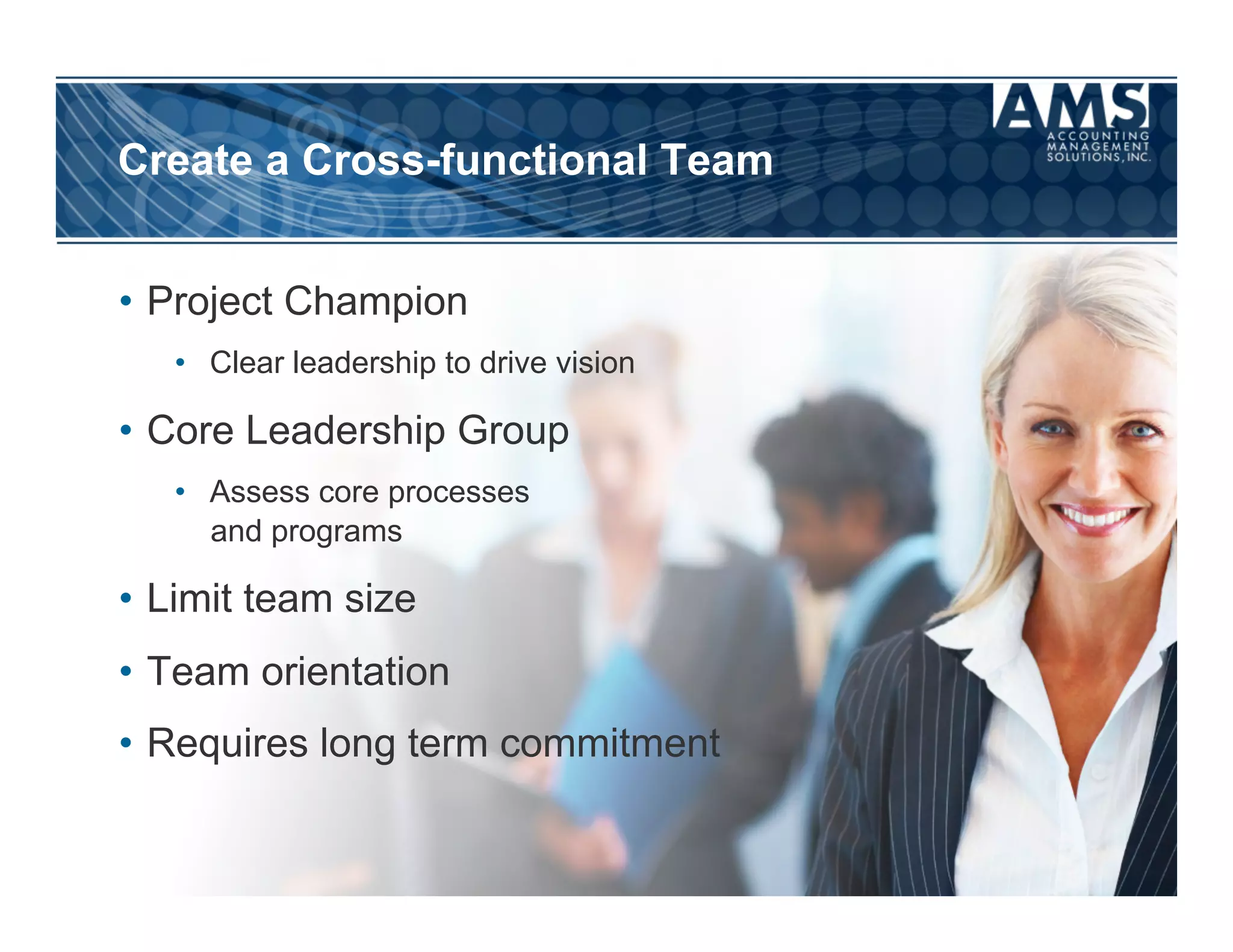 Create a Cross-functional Team

AMS
ACCOUNTING MANAGEMENT SOLUTIONS, INC.

• Project Champion
  • Clear leadership to drive vision
• Core Leadership Group
  • Assess core processes and programs
• Limit team size
• Team orientation
• Requires long term commitment